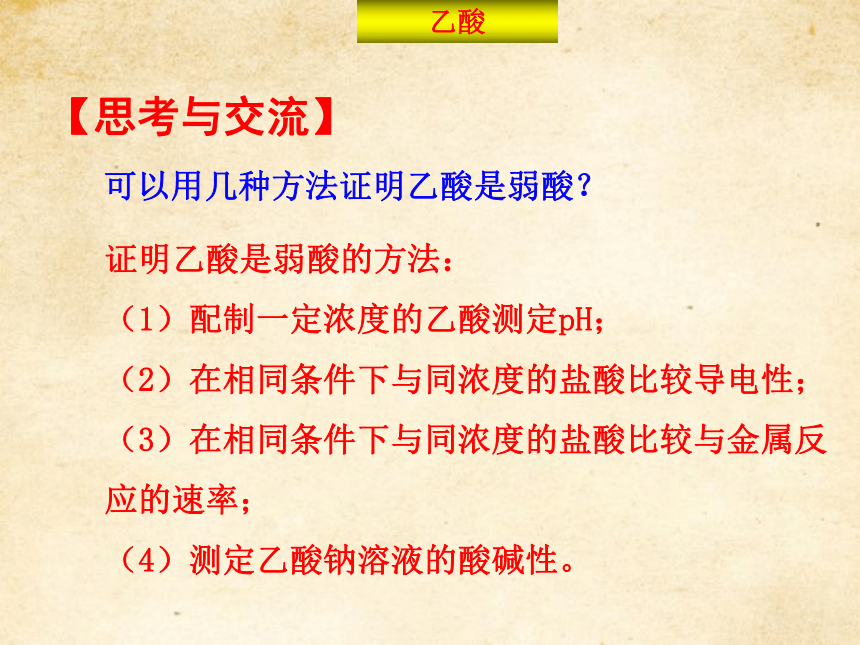 乙酸

【思考与交流】

可以用几种方法证明乙酸是弱酸？

证明乙酸是弱酸的方法：

（1）配制一定浓度的乙酸测定pH；

（2）在相同条件下与同浓度的盐酸比较导电性；

（3）在相同条件下与同浓度的盐酸比较与金属反应的速率；

（4）测定乙酸钠溶液的酸碱性。